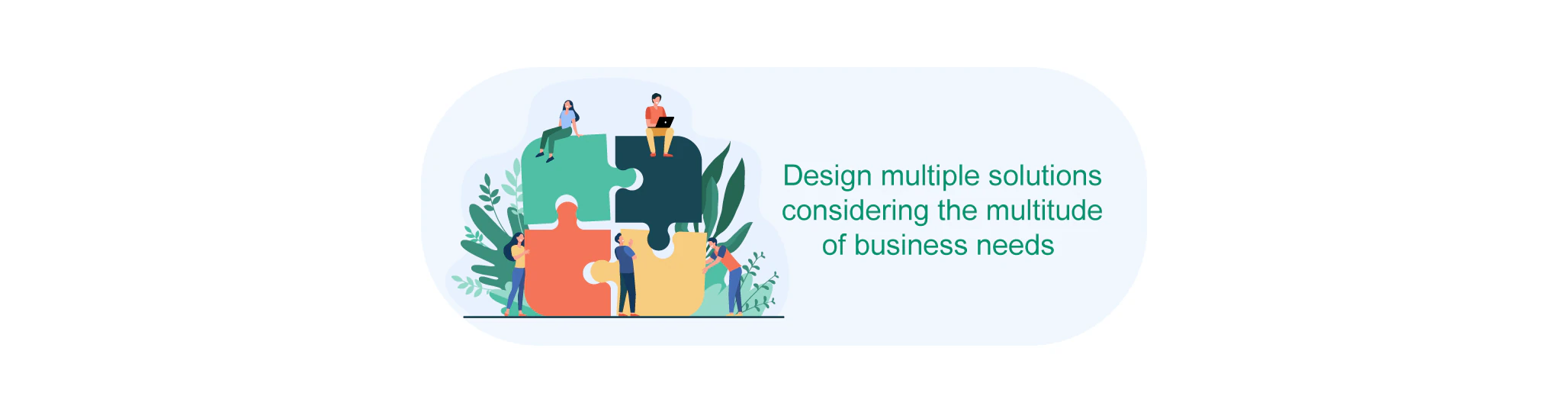 Design multiple solutions considering the multitude of business needs